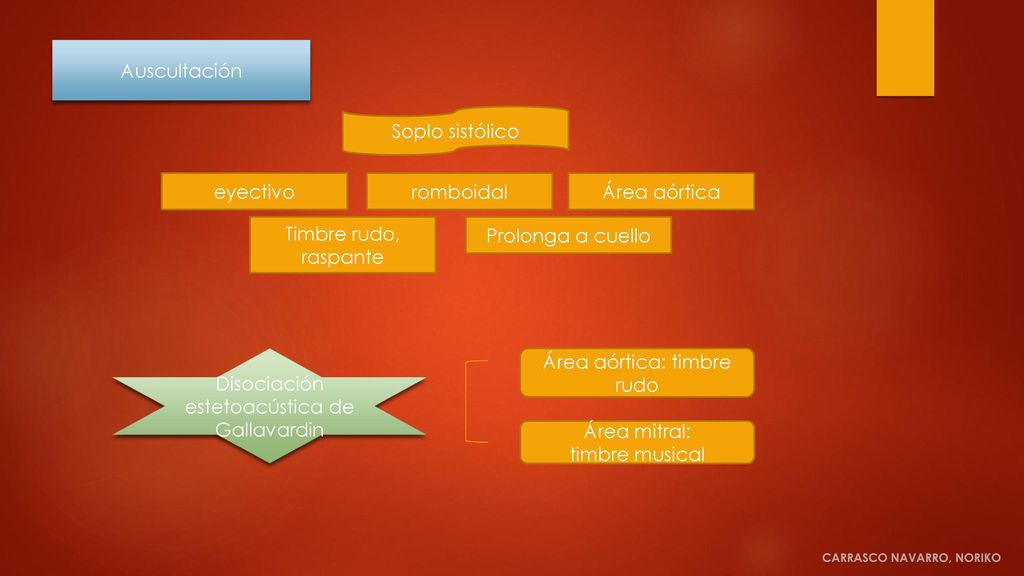 Auscultación

Soplo sistólico

eyectivo

romboidal

Área aórtica

Timbre rudo, raspante

Prolonga a cuello

Disociación estetoacústica de Gallavardin

Área aórtica: timbre rudo

Área mitral: timbre musical

CARRASCO NAVARRO, NORIKO